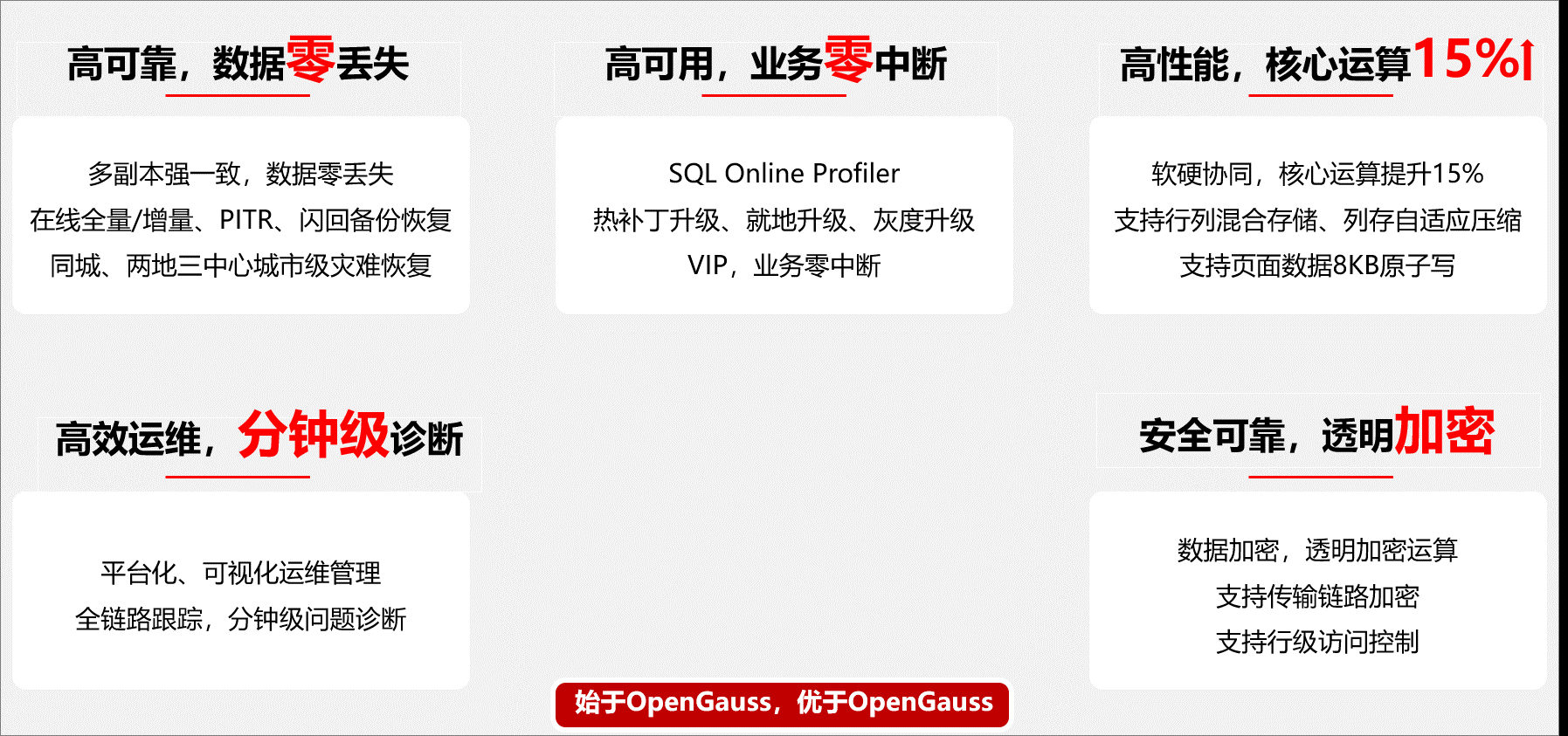 高可靠，数据零丢失

多副本强一致，数据零丢失
在线全量/增量、PITR、闪回备份恢复
同城、两地三中心城市级灾难恢复

高可用，业务零中断

SQL Online Profiler
热补丁升级、就地升级、灰度升级
VIP，业务零中断

高性能，核心运算15%↑

软硬协同，核心运算提升15%
支持行列混合存储、列存自适应压缩
支持页面数据8KB原子写

高效运维，分钟级诊断

平台化、可视化运维管理
全链路跟踪，分钟级问题诊断

安全可靠，透明加密

数据加密，透明加密运算
支持传输链路加密
支持行级访问控制

始于OpenGauss，优于OpenGauss